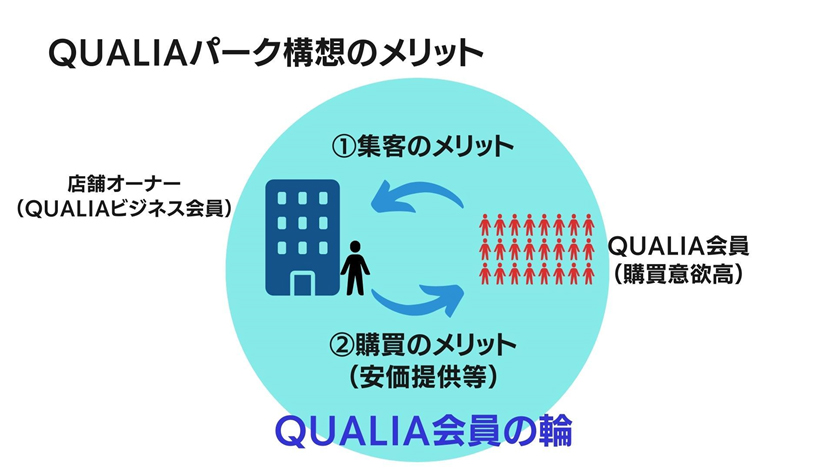 QUALIAパーク構想のメリット

①集客のメリット

店舗オーナー
（QUALIAビジネス会員）

QUALIA会員
（購買意欲高）

②購買のメリット
（安価提供等）

QUALIA会員の輪